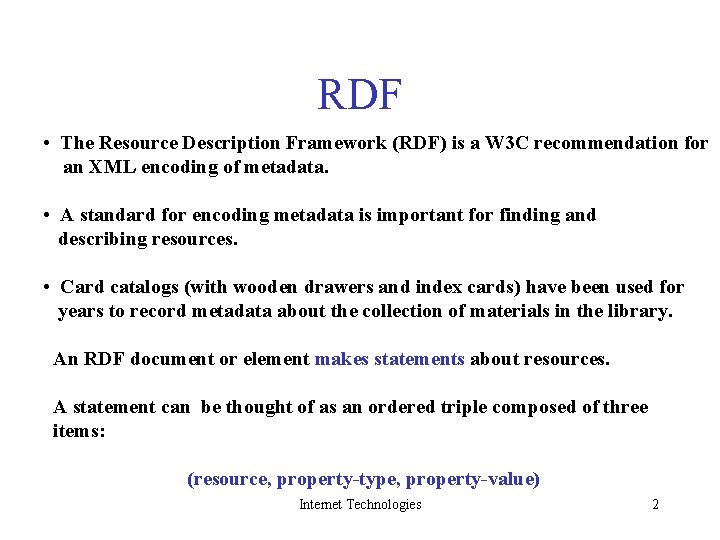 RDF

• The Resource Description Framework (RDF) is a W3C recommendation for an XML encoding of metadata.

• A standard for encoding metadata is important for finding and describing resources.

• Card catalogs (with wooden drawers and index cards) have been used for years to record metadata about the collection of materials in the library.

An RDF document or element makes statements about resources.

A statement can be thought of as an ordered triple composed of three items:

(resource, property-type, property-value)

Internet Technologies

2